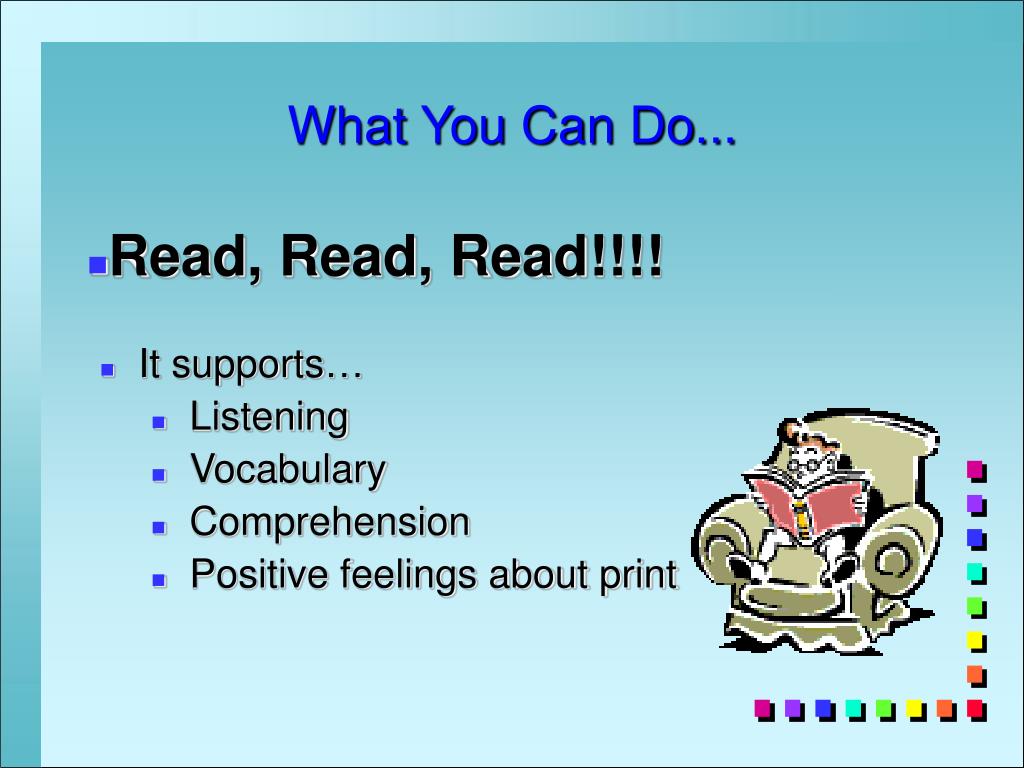 What You Can Do...

Read, Read, Read!!!!

It supports…
Listening
Vocabulary
Comprehension
Positive feelings about print